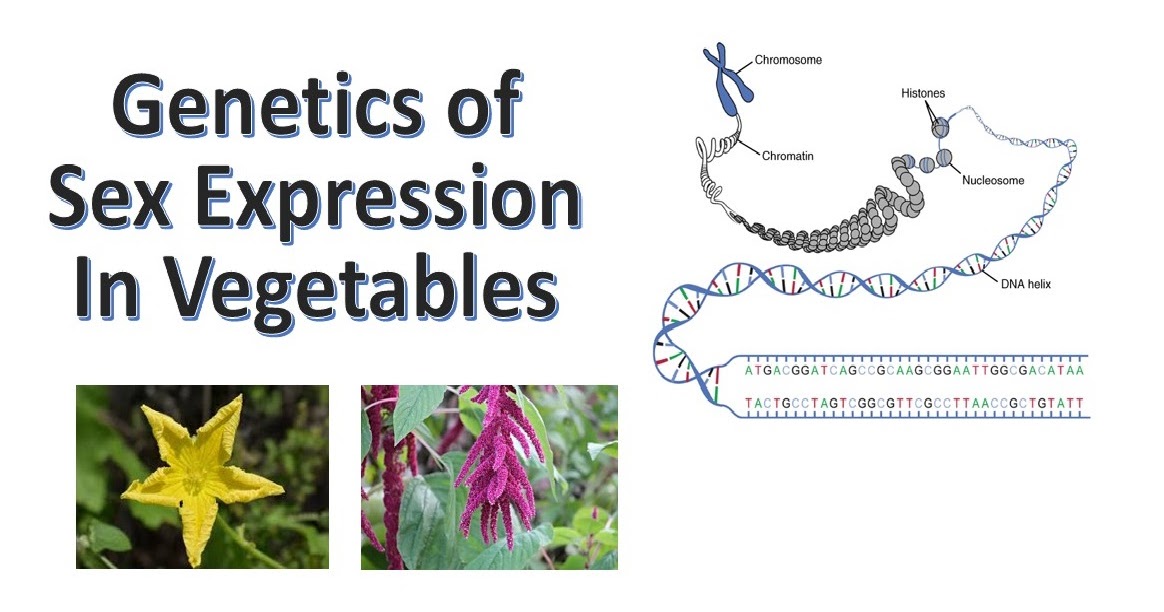 Genetics of Sex Expression In Vegetables

Chromosome

Chromatin

Histones

Nucleosome

DNA helix

ATGACGGATCAGCCGCAAGCGGAATTGGCGACATAA

TACTGCCTAGTCGGCGTTCGCCTTAACCGCTGTATT